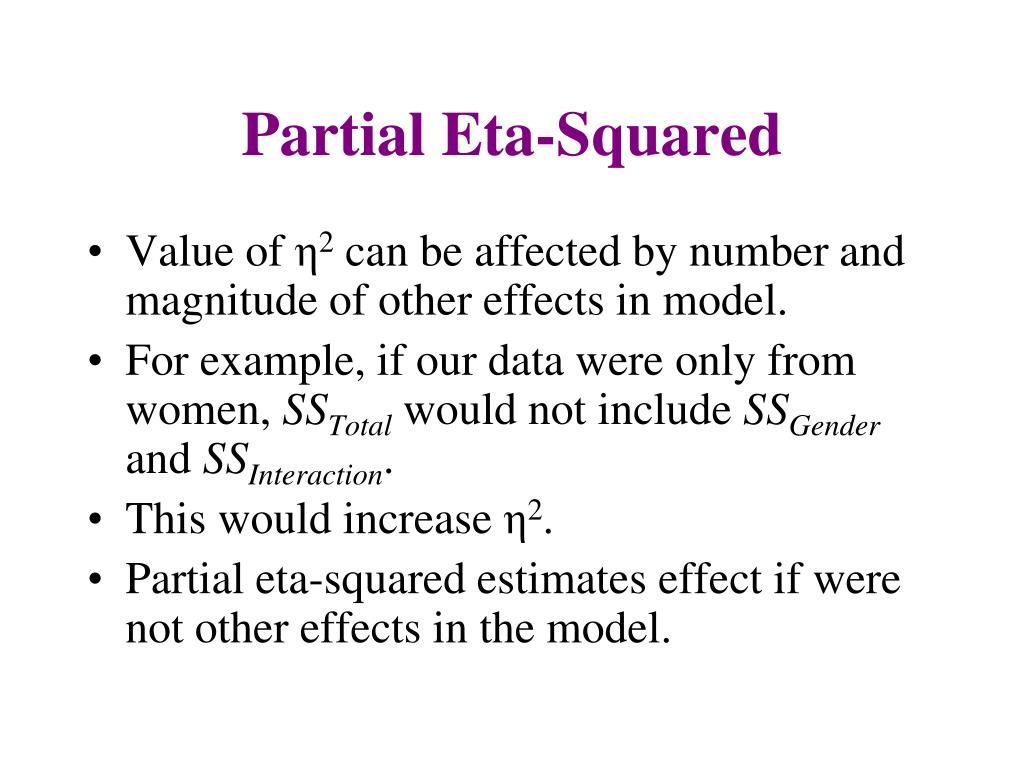 Partial Eta-Squared

• Value of $\eta^2$ can be affected by number and magnitude of other effects in model.
• For example, if our data were only from women, $SS_{Total}$ would not include $SS_{Gender}$ and $SS_{Interaction}$.
• This would increase $\eta^2$.
• Partial eta-squared estimates effect if were not other effects in the model.